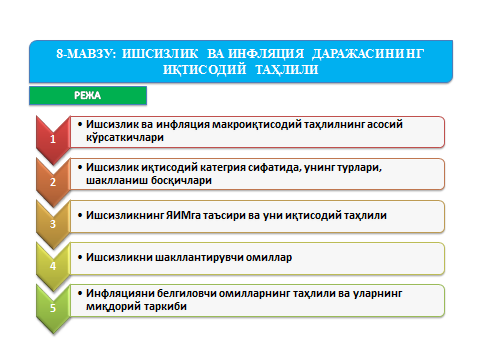 8-МАВЗУ: ИШСИЗЛИК ВА ИНФЛЯЦИЯ ДАРАЖАСИНИНГ ИҚТИСОДИЙ ТАҲЛИЛИ

РЕЖА

1

• Ишсизлик ва инфляция макроиқтисодий таҳлилнинг асосий кўрсаткичлари

2

• Ишсизлик иқтисодий категрия сифатида, унинг турлари, шаклланиш босқичлари

3

• Ишсизликнинг ЯИМга таъсири ва уни иқтисодий таҳлили

4

• Ишсизликни шакллантирувчи омиллар

5

• Инфляцияни белгиловчи омилларнинг таҳлили ва уларнинг миқдорий таркиби